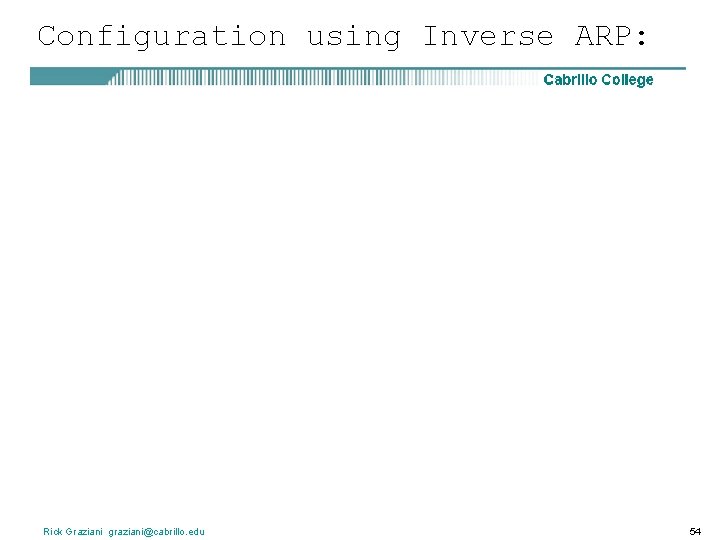 Configuration using Inverse ARP:

Cabrillo College

Rick Graziani graziani@cabrillo.edu

54